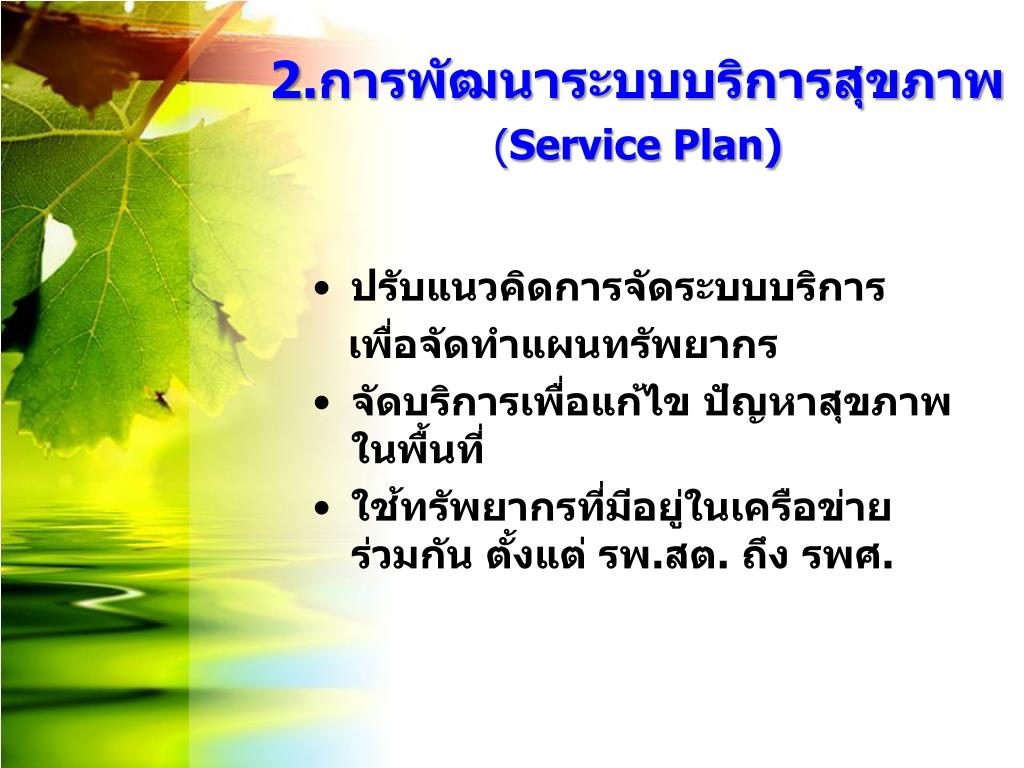 2.การพัฒนาระบบบริการสุขภาพ (Service Plan)

• ปรับแนวคิดการจัดระบบบริการ เพื่อจัดทำแผนทรัพยากร
• จัดบริการเพื่อแก้ไข ปัญหาสุขภาพในพื้นที่
• ใช้ทรัพยากรที่มีอยู่ในเครือข่ายร่วมกัน ตั้งแต่ รพ.สต. ถึง รพศ.